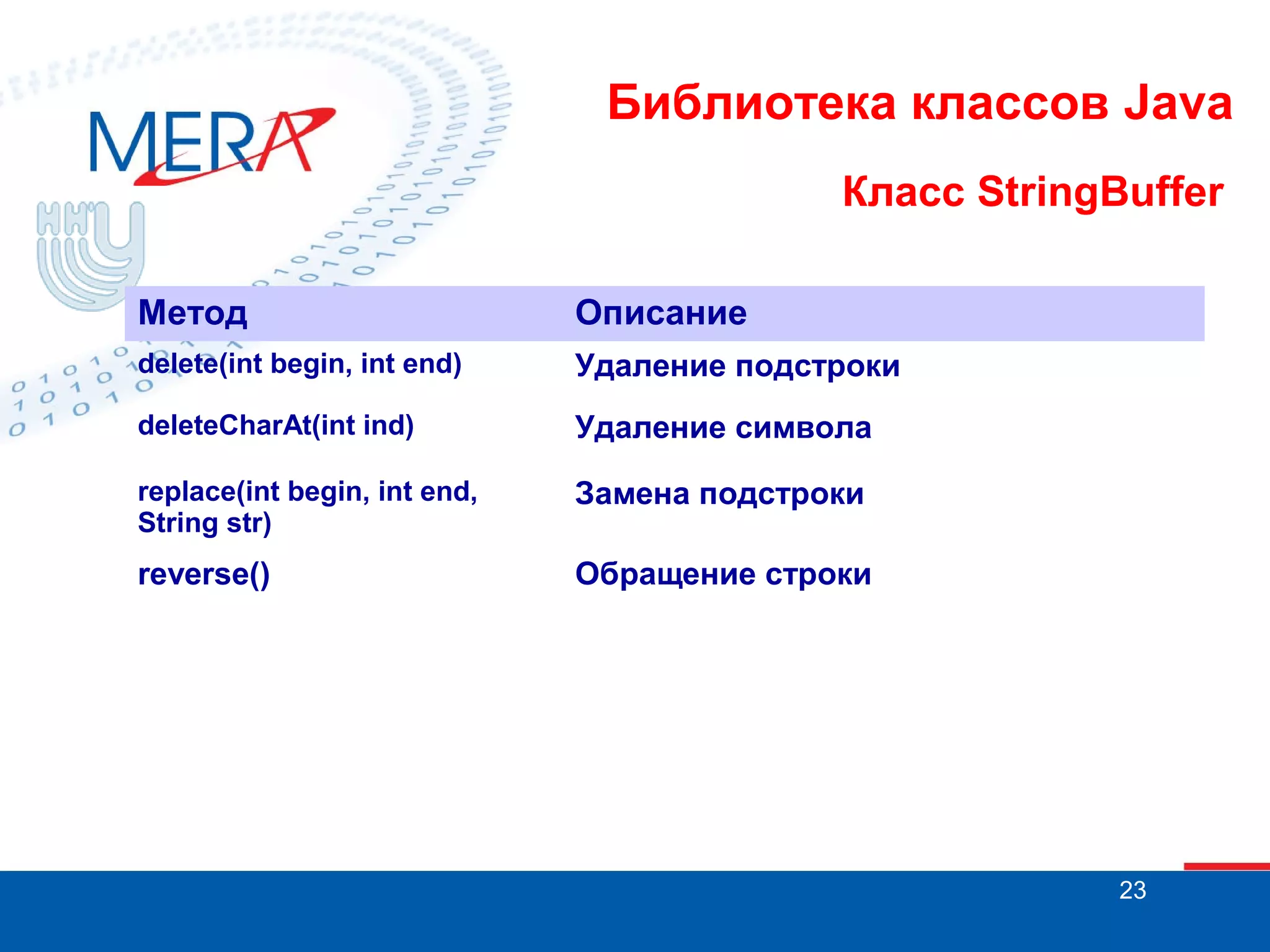 MERA

ННГУ

Библиотека классов Java

Класс StringBuffer

| Метод | Описание |
|---|---|
| delete(int begin, int end) | Удаление подстроки |
| deleteCharAt(int ind) | Удаление символа |
| replace(int begin, int end, String str) | Замена подстроки |
| reverse() | Обращение строки |

23